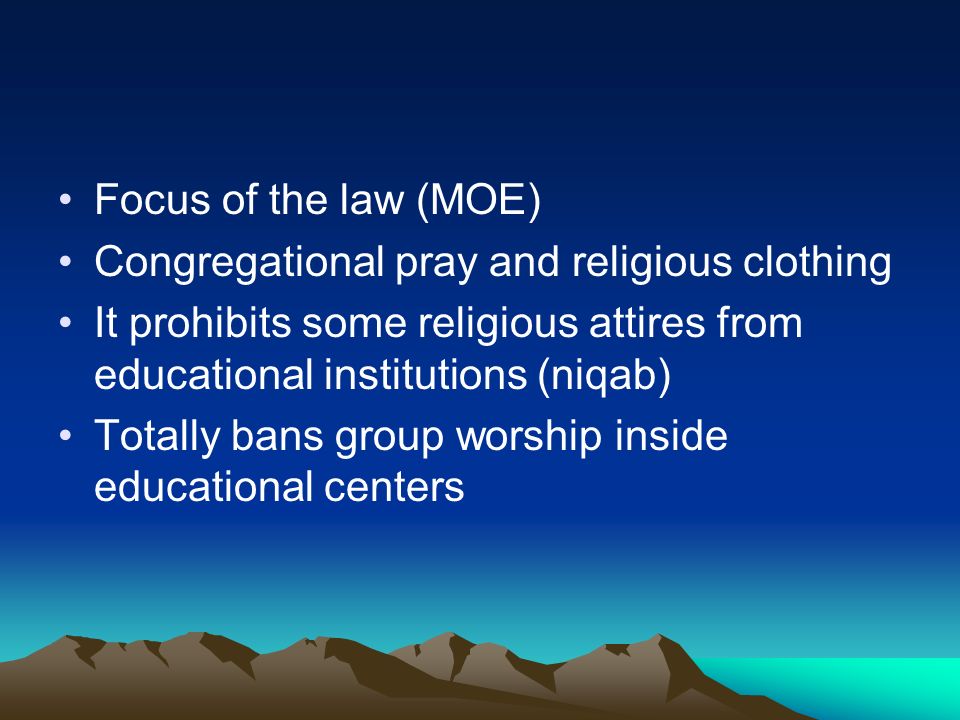 • Focus of the law (MOE)
• Congregational pray and religious clothing
• It prohibits some religious attires from educational institutions (niqab)
• Totally bans group worship inside educational centers